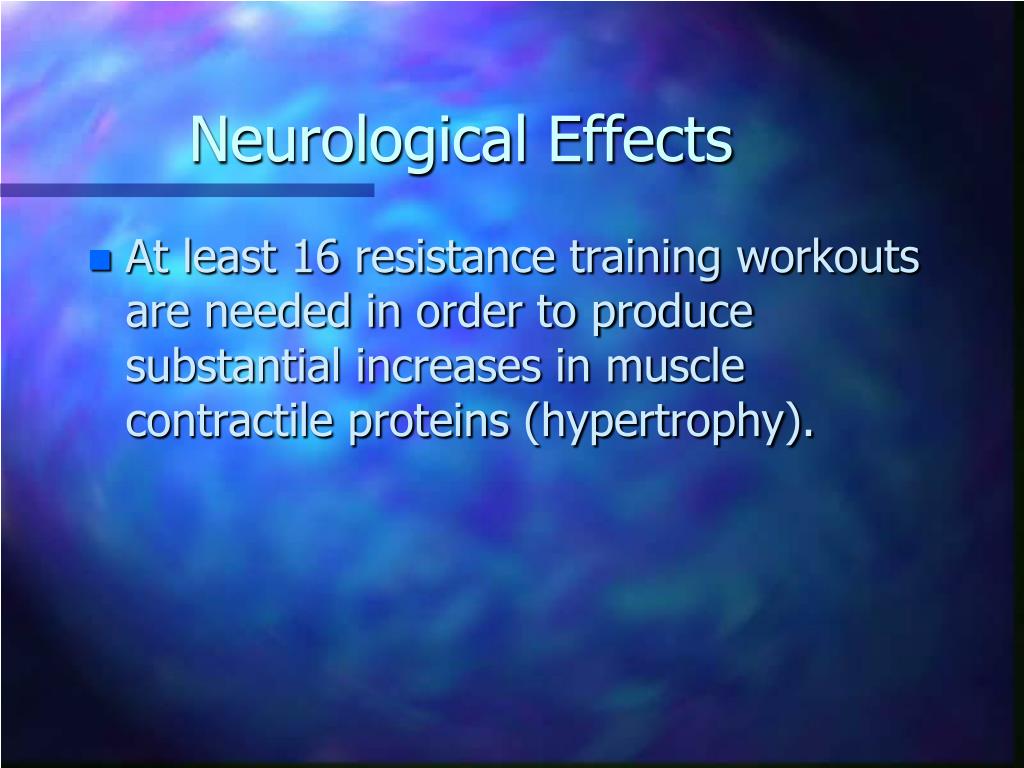 Neurological Effects

At least 16 resistance training workouts are needed in order to produce substantial increases in muscle contractile proteins (hypertrophy).